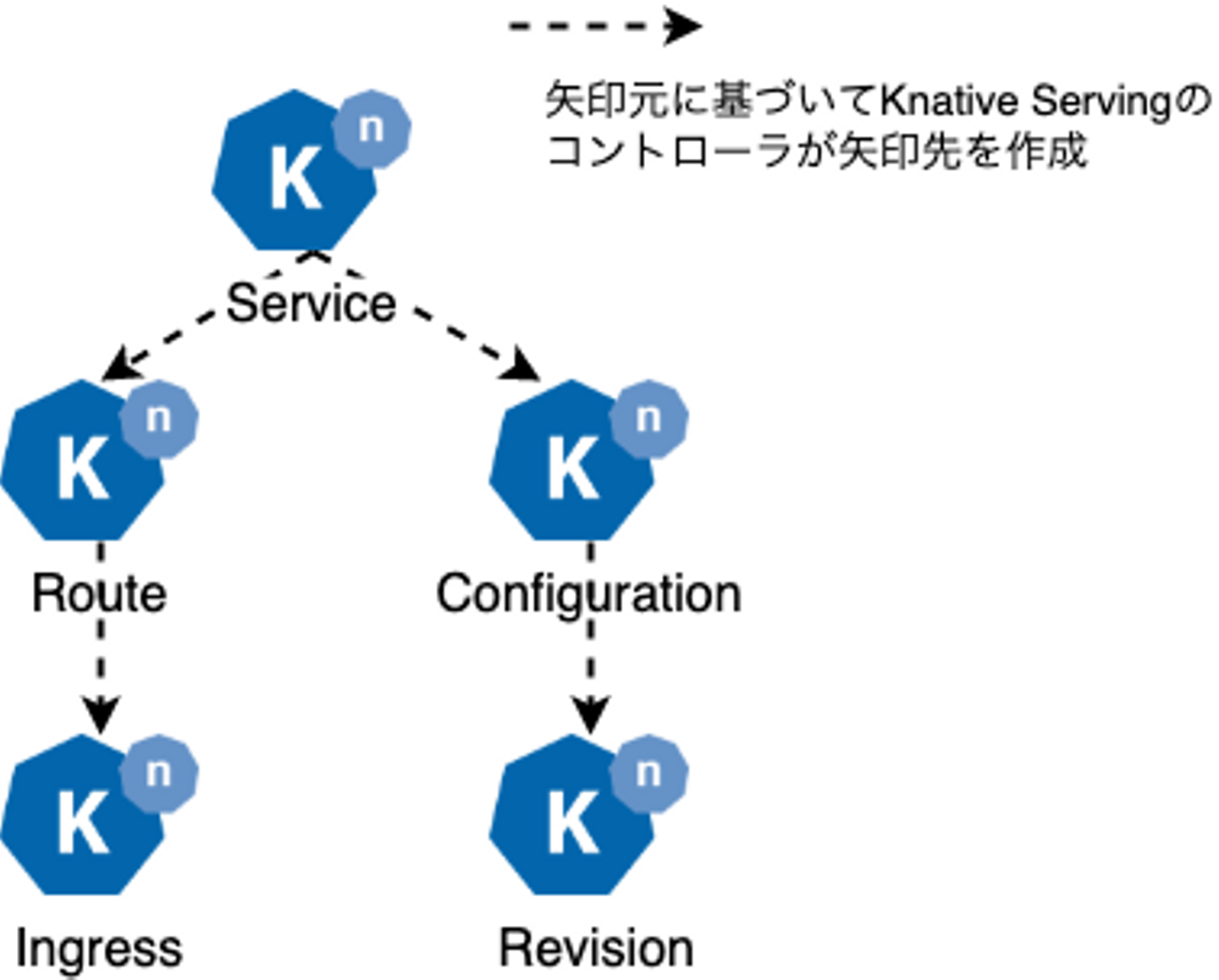 矢印元に基づいてKnative Servingのコントローラが矢印先を作成

K n
Service

K n
Route

K n
Configuration

K n
Ingress

K n
Revision